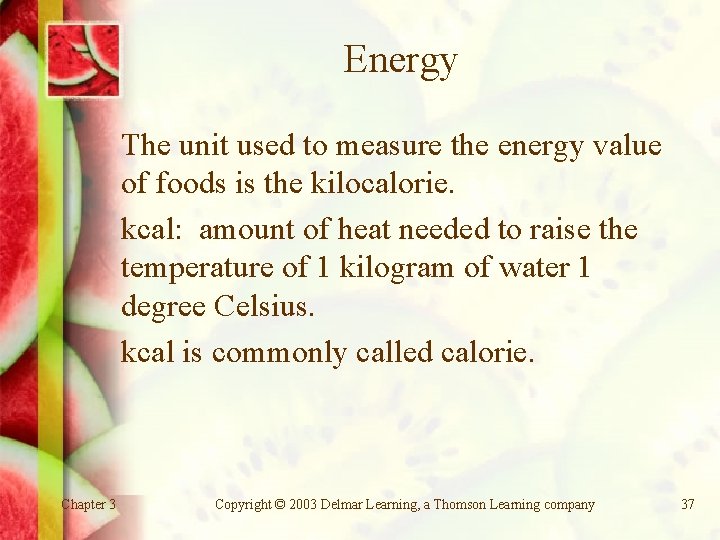 Energy

The unit used to measure the energy value of foods is the kilocalorie.

kcal: amount of heat needed to raise the temperature of 1 kilogram of water 1 degree Celsius.

kcal is commonly called calorie.

Chapter 3

Copyright © 2003 Delmar Learning, a Thomson Learning company

37